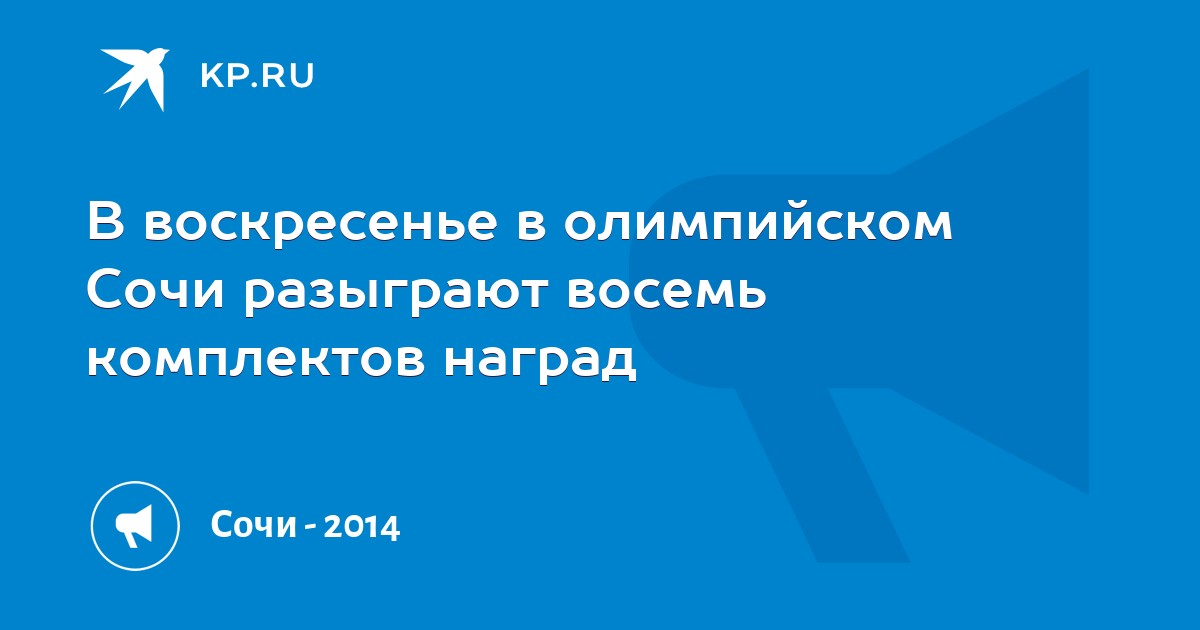 KP.RU

В воскресенье в олимпийском Сочи разыграют восемь комплектов наград

Сочи - 2014